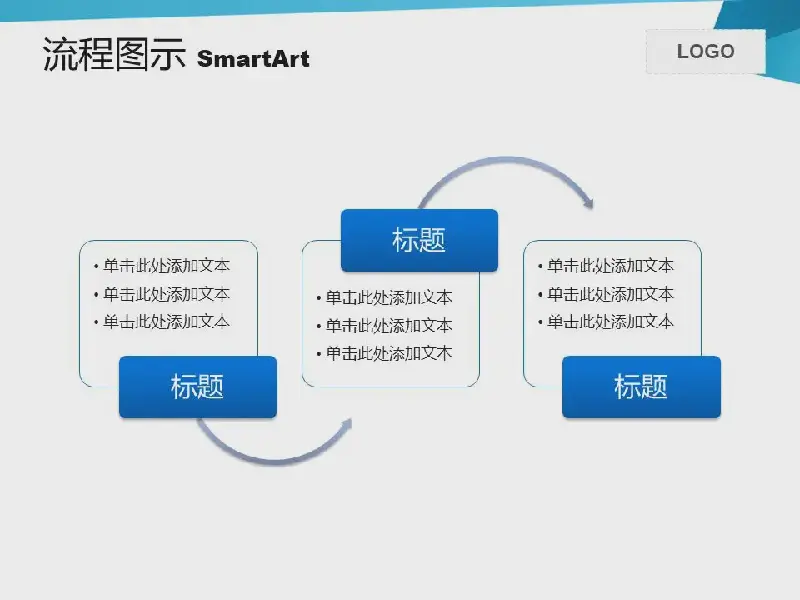 流程图示 SmartArt

LOGO

• 单击此处添加文本
• 单击此处添加文本
• 单击此处添加文本

标题

标题

• 单击此处添加文本
• 单击此处添加文本
• 单击此处添加文本

• 单击此处添加文本
• 单击此处添加文本
• 单击此处添加文本

标题